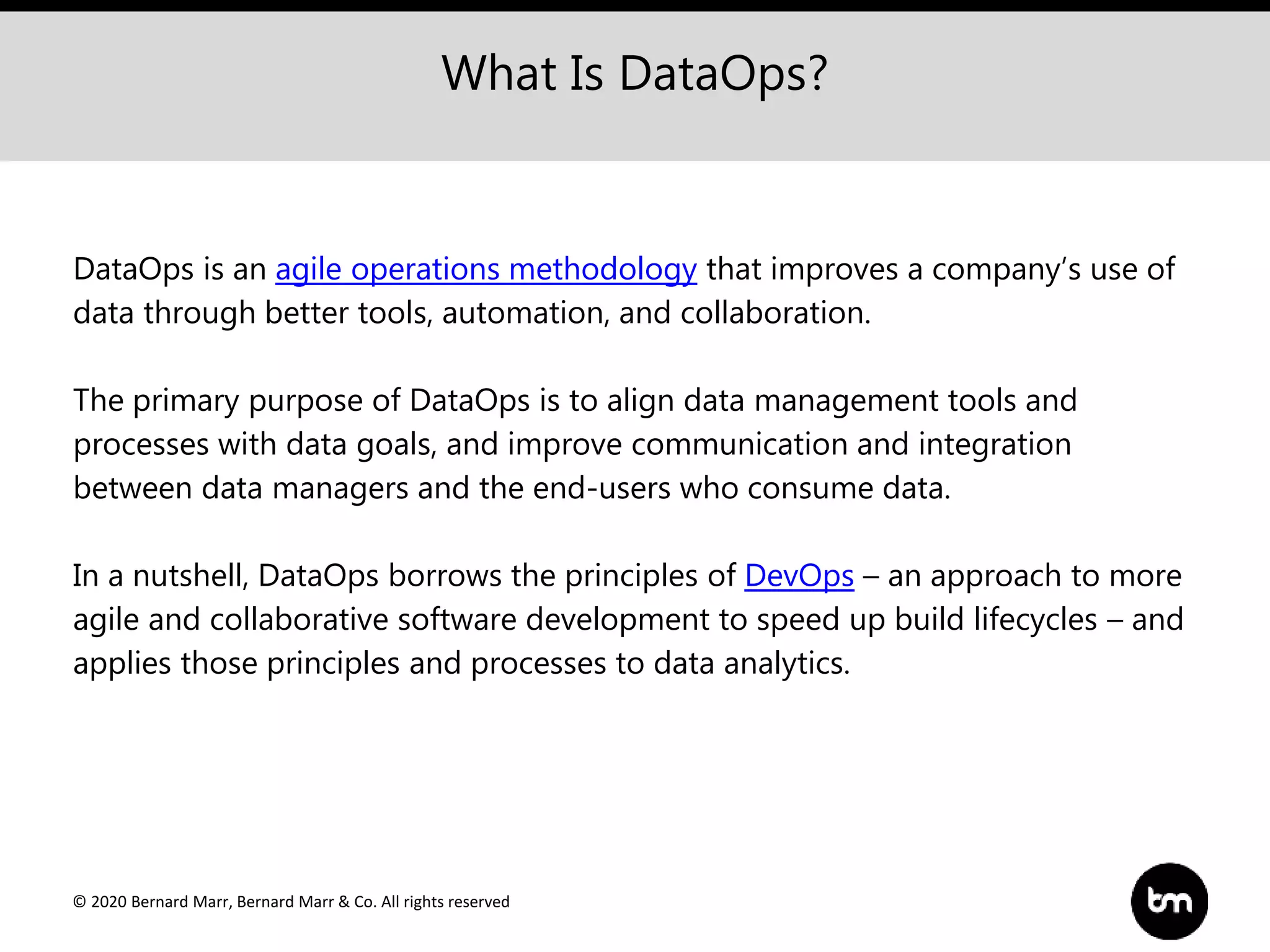 What Is DataOps?

DataOps is an agile operations methodology that improves a company's use of data through better tools, automation, and collaboration.

The primary purpose of DataOps is to align data management tools and processes with data goals, and improve communication and integration between data managers and the end-users who consume data.

In a nutshell, DataOps borrows the principles of DevOps – an approach to more agile and collaborative software development to speed up build lifecycles – and applies those principles and processes to data analytics.

© 2020 Bernard Marr, Bernard Marr & Co. All rights reserved

bm